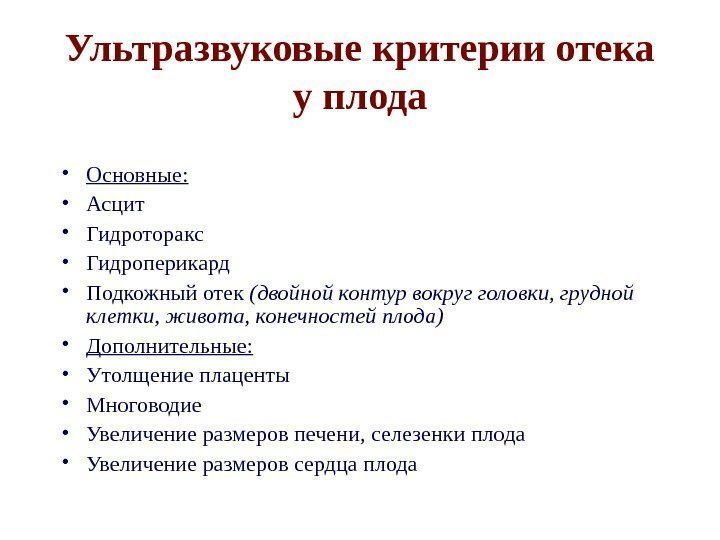 Ультразвуковые критерии отека у плода

• Основные:
• Асцит
• Гидроторакс
• Гидроперикард
• Подкожный отек (двойной контур вокруг головки, грудной клетки, живота, конечностей плода)
• Дополнительные:
• Утолщение плаценты
• Многоводие
• Увеличение размеров печени, селезенки плода
• Увеличение размеров сердца плода